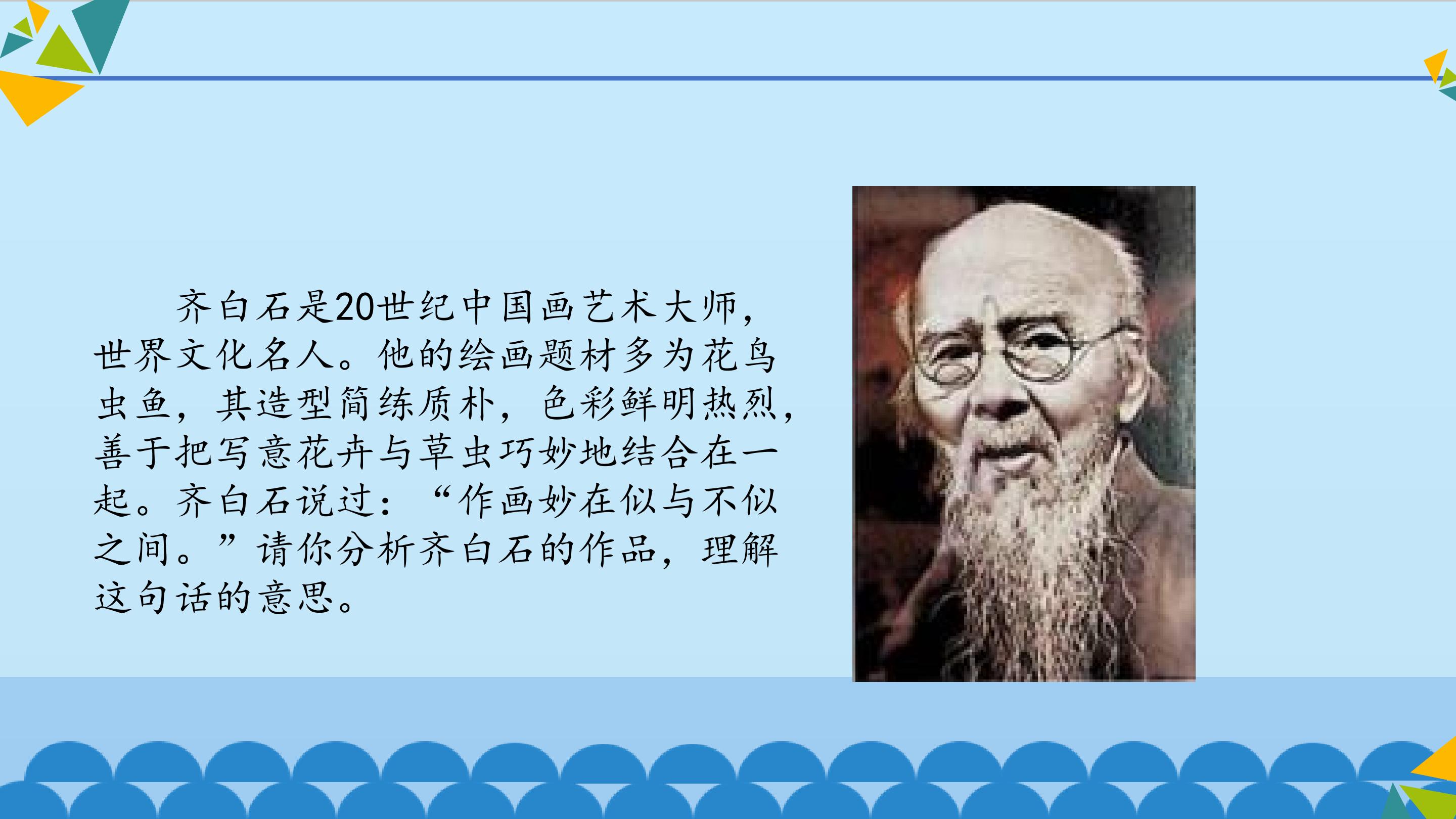 齐白石是20世纪中国画艺术大师，世界文化名人。他的绘画题材多为花鸟虫鱼，其造型简练质朴，色彩鲜明热烈，善于把写意花卉与草虫巧妙地结合在一起。齐白石说过：“作画妙在似与不似之间。”请你分析齐白石的作品，理解这句话的意思。